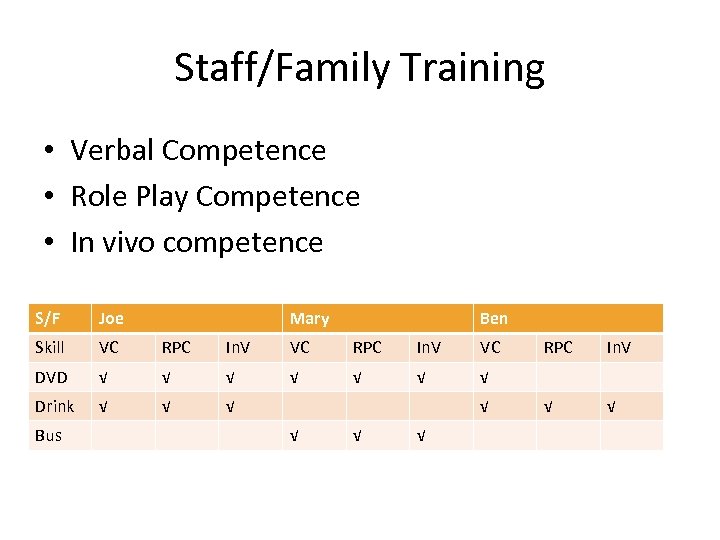 Staff/Family Training

• Verbal Competence
• Role Play Competence
• In vivo competence

| S/F | Joe | | | Mary | | | Ben | | |
|---|---|---|---|---|---|---|---|---|---|
| Skill | VC | RPC | InV | VC | RPC | InV | VC | RPC | InV |
| DVD | √ | √ | √ | √ | √ | √ | √ | | |
| Drink | √ | √ | √ | | | | √ | √ | √ |
| Bus | | | | √ | √ | √ | | | |